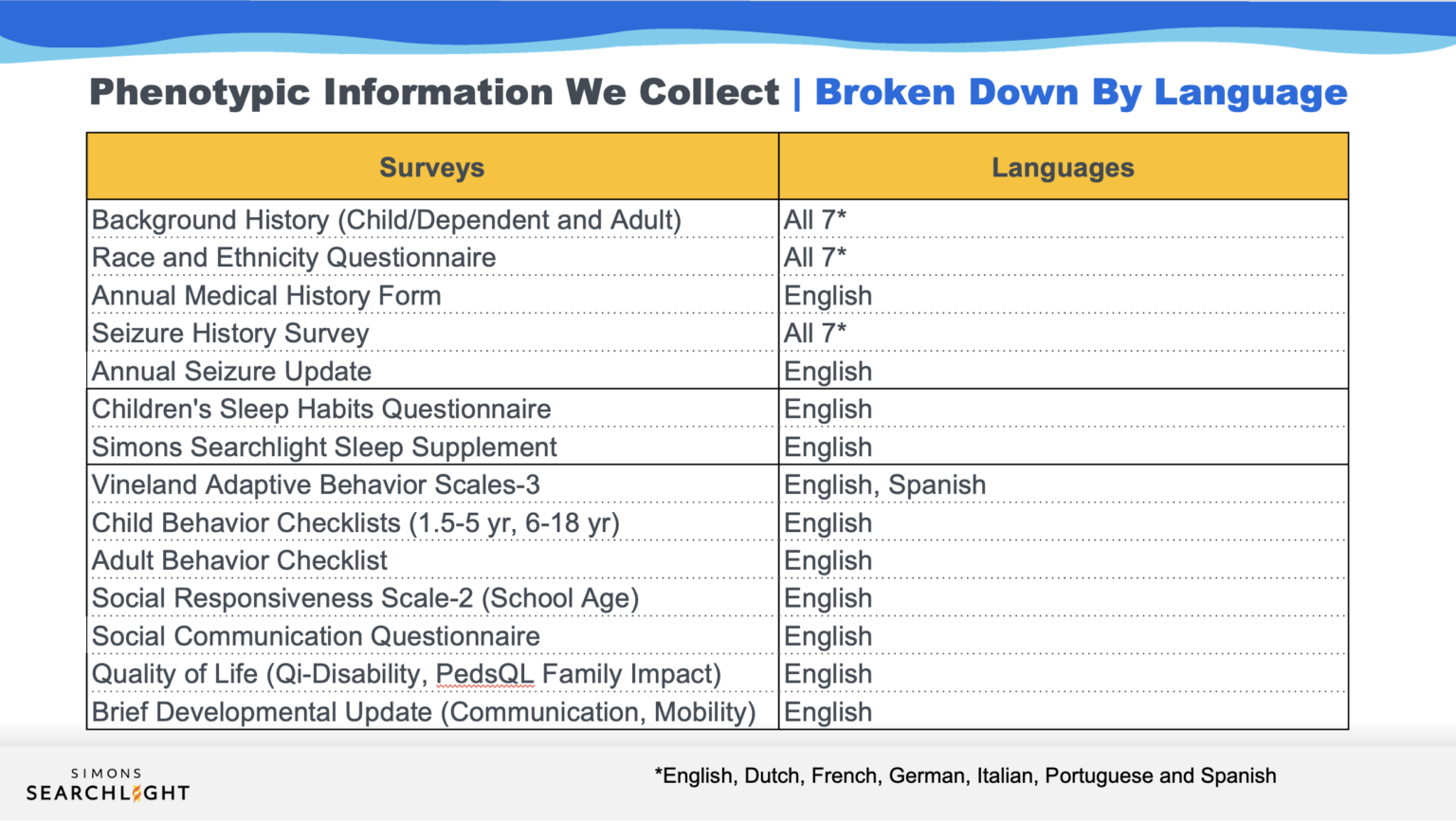 Phenotypic Information We Collect | Broken Down By Language

| Surveys | Languages |
|---|---|
| Background History (Child/Dependent and Adult) | All 7* |
| Race and Ethnicity Questionnaire | All 7* |
| Annual Medical History Form | English |
| Seizure History Survey | All 7* |
| Annual Seizure Update | English |
| Children's Sleep Habits Questionnaire | English |
| Simons Searchlight Sleep Supplement | English |
| Vineland Adaptive Behavior Scales-3 | English, Spanish |
| Child Behavior Checklists (1.5-5 yr, 6-18 yr) | English |
| Adult Behavior Checklist | English |
| Social Responsiveness Scale-2 (School Age) | English |
| Social Communication Questionnaire | English |
| Quality of Life (Qi-Disability, PedsQL Family Impact) | English |
| Brief Developmental Update (Communication, Mobility) | English |

SIMONS SEARCHLIGHT

*English, Dutch, French, German, Italian, Portuguese and Spanish